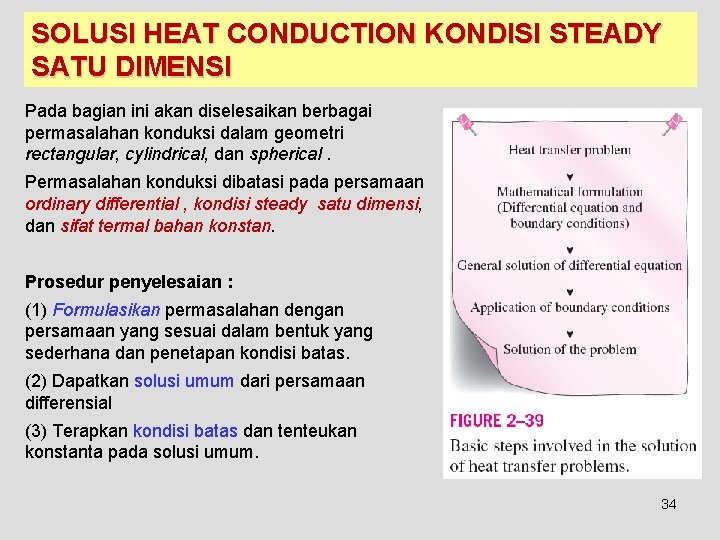 SOLUSI HEAT CONDUCTION KONDISI STEADY SATU DIMENSI

Pada bagian ini akan diselesaikan berbagai permasalahan konduksi dalam geometri rectangular, cylindrical, dan spherical .

Permasalahan konduksi dibatasi pada persamaan ordinary differential , kondisi steady satu dimensi, dan sifat termal bahan konstan.

Prosedur penyelesaian :

(1) Formulasikan permasalahan dengan persamaan yang sesuai dalam bentuk yang sederhana dan penetapan kondisi batas.

(2) Dapatkan solusi umum dari persamaan differensial

(3) Terapkan kondisi batas dan tenteukan konstanta pada solusi umum.

Heat transfer problem

Mathematical formulation (Differential equation and boundary conditions)

General solution of differential equation

Application of boundary conditions

Solution of the problem

FIGURE 2–39

Basic steps involved in the solution of heat transfer problems.

34